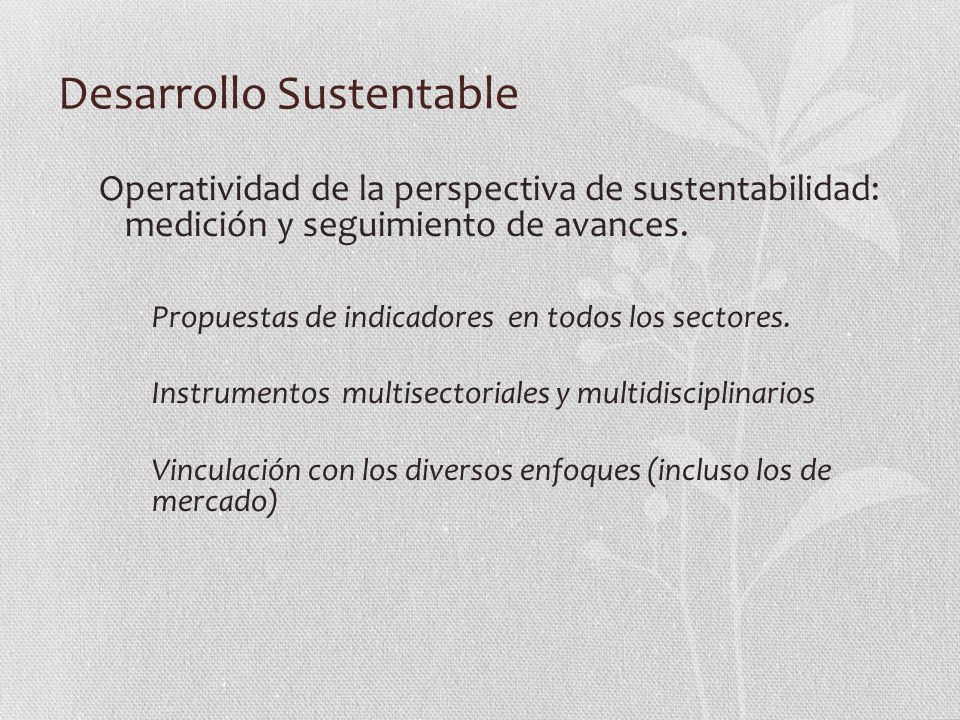 Desarrollo Sustentable

Operatividad de la perspectiva de sustentabilidad: medición y seguimiento de avances.

Propuestas de indicadores  en todos los sectores.

Instrumentos  multisectoriales y multidisciplinarios

Vinculación con los diversos enfoques (incluso los de mercado)